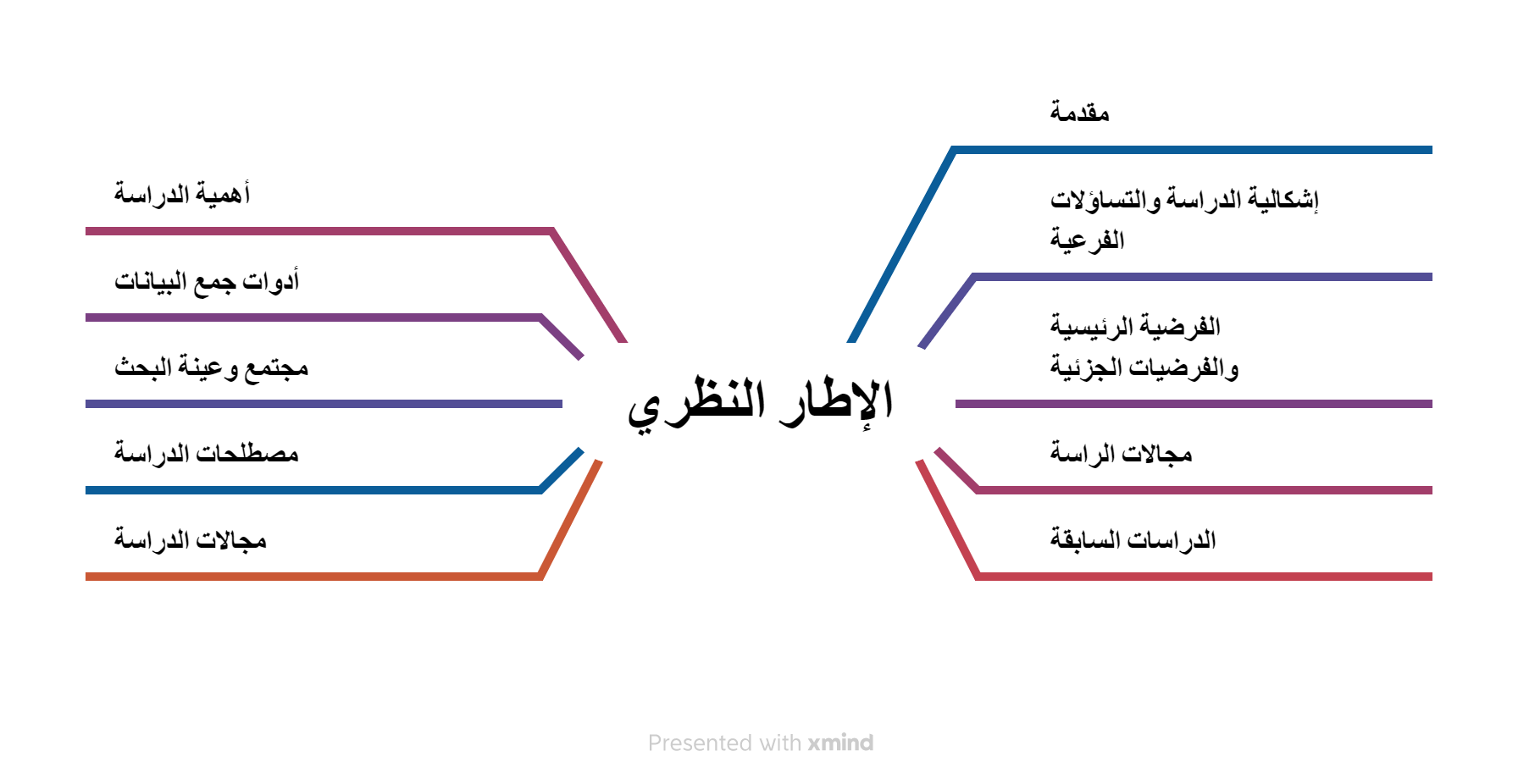 الإطار النظري

مقدمة

إشكالية الدراسة والتساؤلات الفرعية

الفرضية الرئيسية والفرضيات الجزئية

مجالات الراسة

الدراسات السابقة

أهمية الدراسة

أدوات جمع البيانات

مجتمع وعينة البحث

مصطلحات الدراسة

مجالات الدراسة

Presented with xmind